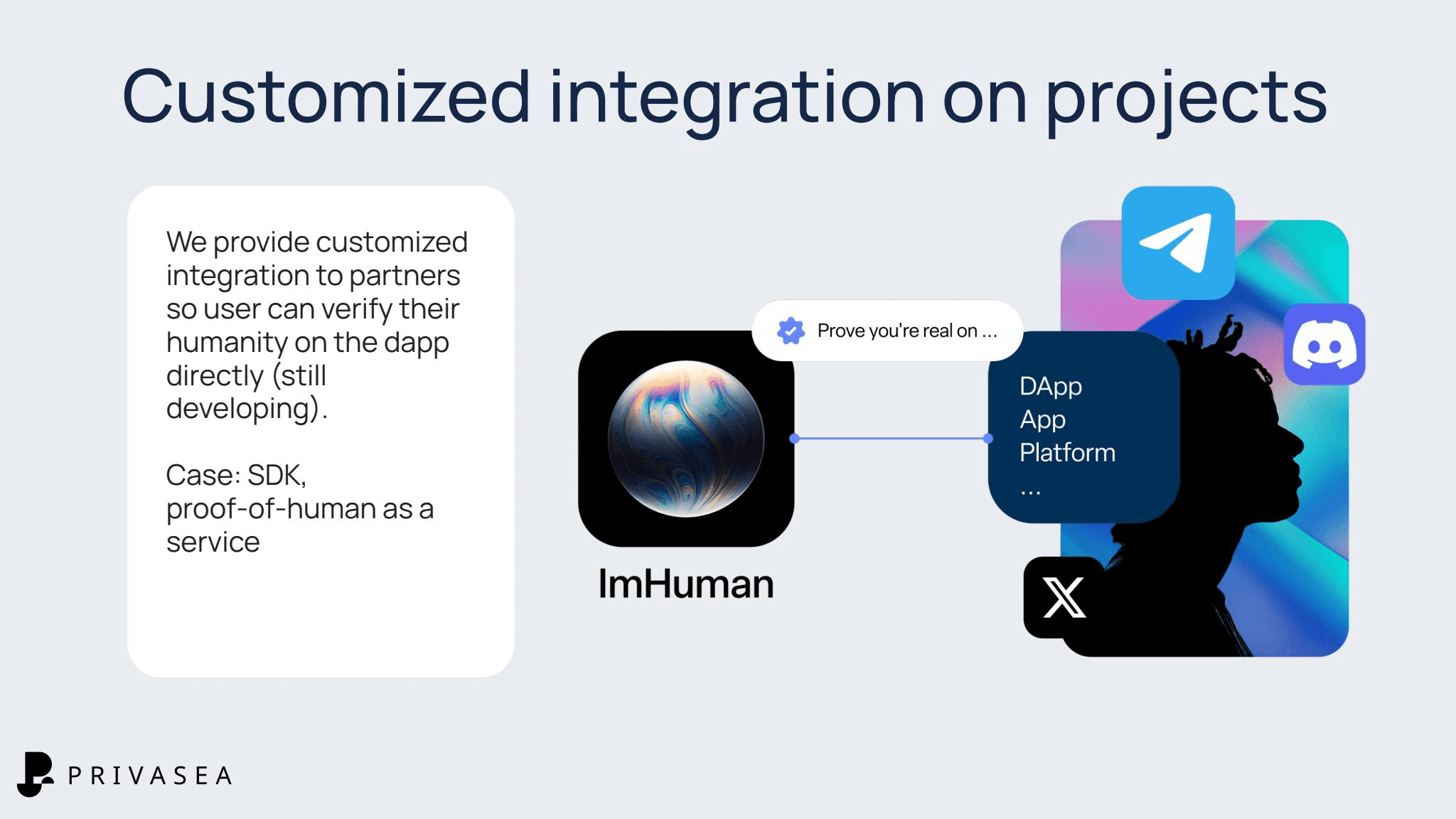 Customized integration on projects

We provide customized integration to partners so user can verify their humanity on the dapp directly (still developing).

Case: SDK, proof-of-human as a service

Prove you're real on ...

ImHuman

DApp
App
Platform
...

PRIVASEA